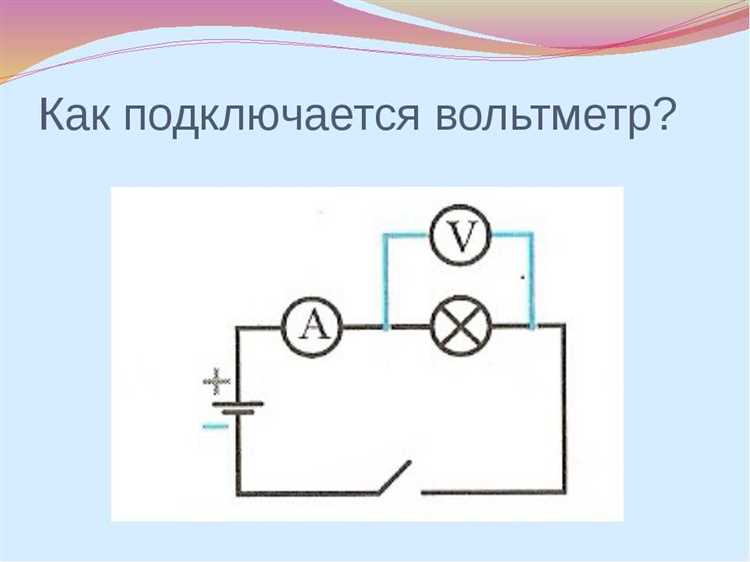 Как подключается вольтметр?

V

A

+

−